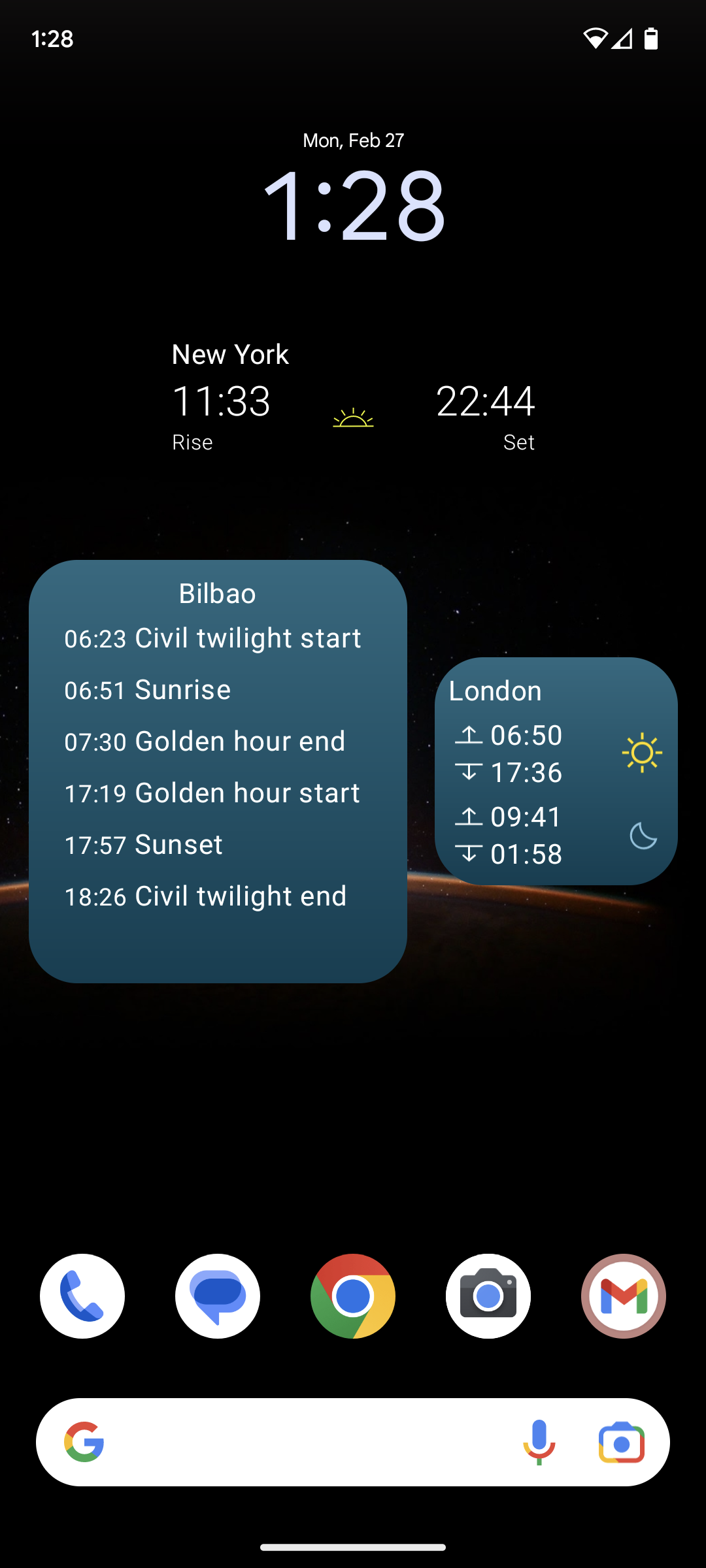 1:28

Mon, Feb 27
1:28

New York
11:33
Rise
22:44
Set

Bilbao
06:23 Civil twilight start
06:51 Sunrise
07:30 Golden hour end
17:19 Golden hour start
17:57 Sunset
18:26 Civil twilight end

London
06:50
17:36
09:41
01:58